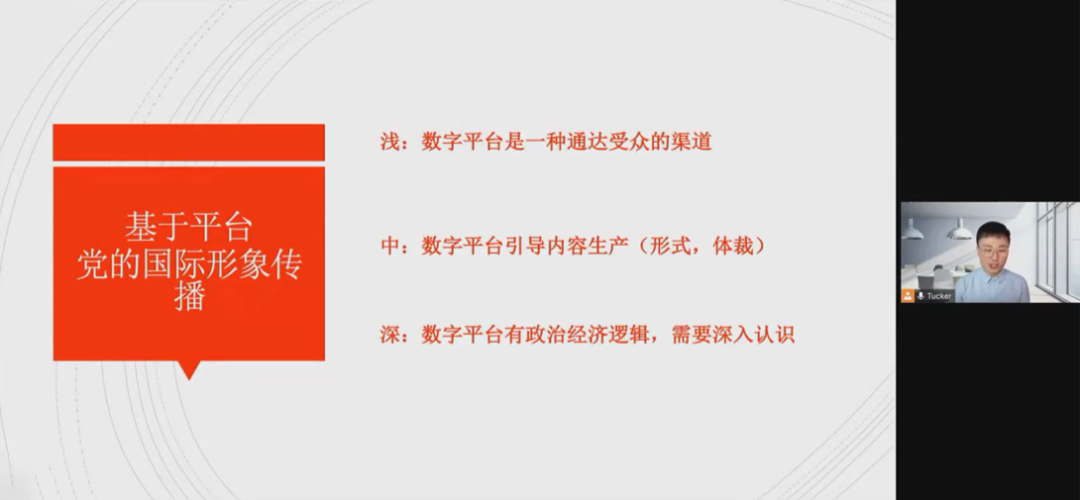 基于平台
党的国际形象传播

浅：数字平台是一种通达受众的渠道

中：数字平台引导内容生产（形式，体裁）

深：数字平台有政治经济逻辑，需要深入认识

Tucker